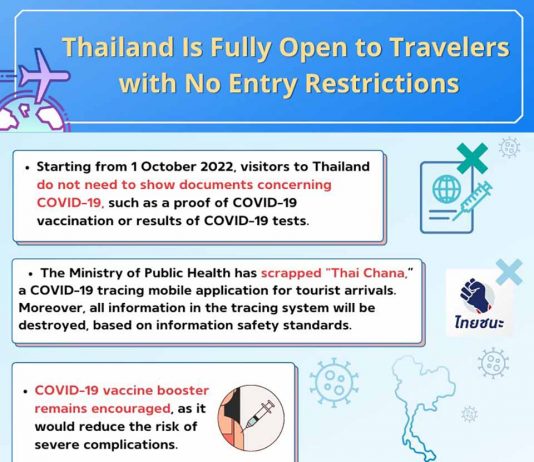 Thailand Is Fully Open to Travelers with No Entry Restrictions

• Starting from 1 October 2022, visitors to Thailand do not need to show documents concerning COVID-19, such as a proof of COVID-19 vaccination or results of COVID-19 tests.

• The Ministry of Public Health has scrapped "Thai Chana," a COVID-19 tracing mobile application for tourist arrivals. Moreover, all information in the tracing system will be destroyed, based on information safety standards.

ไทยชนะ

• COVID-19 vaccine booster remains encouraged, as it would reduce the risk of severe complications.